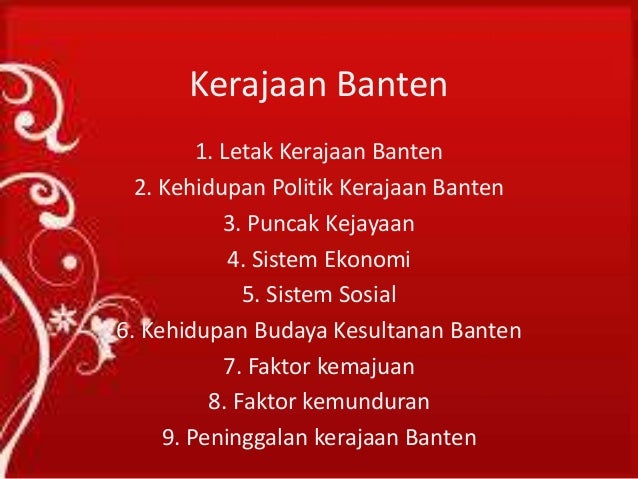 Kerajaan Banten

1. Letak Kerajaan Banten
2. Kehidupan Politik Kerajaan Banten
3. Puncak Kejayaan
4. Sistem Ekonomi
5. Sistem Sosial
6. Kehidupan Budaya Kesultanan Banten
7. Faktor kemajuan
8. Faktor kemunduran
9. Peninggalan kerajaan Banten